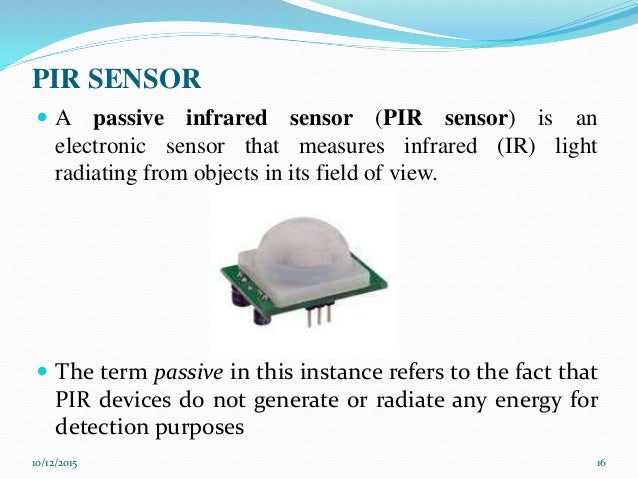 PIR SENSOR

A passive infrared sensor (PIR sensor) is an electronic sensor that measures infrared (IR) light radiating from objects in its field of view.

The term passive in this instance refers to the fact that PIR devices do not generate or radiate any energy for detection purposes

10/12/2015

16